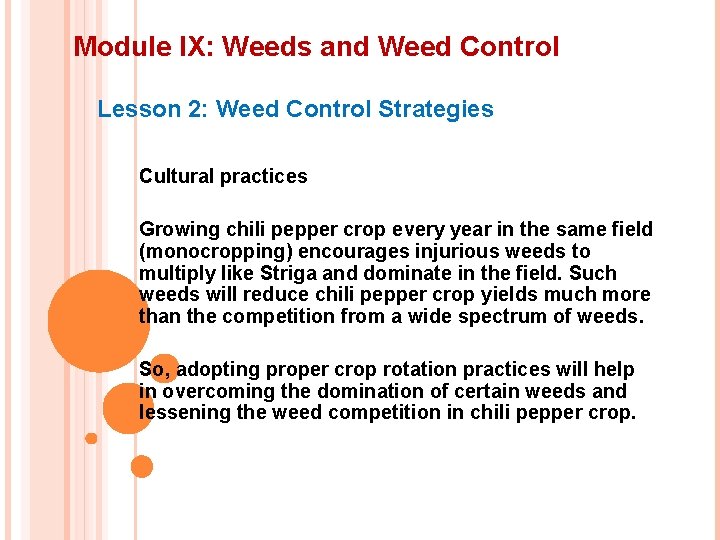 Module IX: Weeds and Weed Control

Lesson 2: Weed Control Strategies

Cultural practices

Growing chili pepper crop every year in the same field (monocropping) encourages injurious weeds to multiply like Striga and dominate in the field. Such weeds will reduce chili pepper crop yields much more than the competition from a wide spectrum of weeds.

So, adopting proper crop rotation practices will help in overcoming the domination of certain weeds and lessening the weed competition in chili pepper crop.